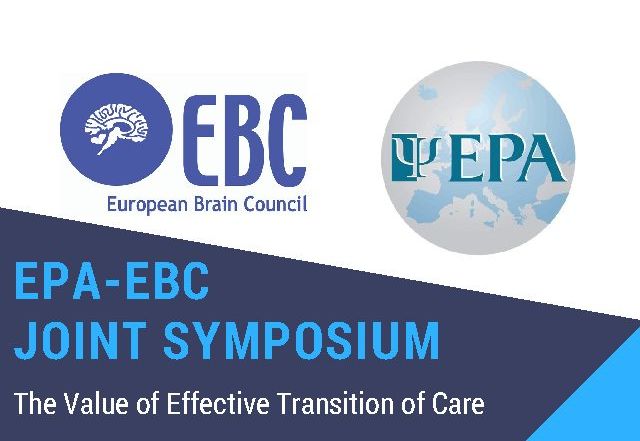 EBC
European Brain Council

ΨEPA

EPA-EBC
JOINT SYMPOSIUM

The Value of Effective Transition of Care